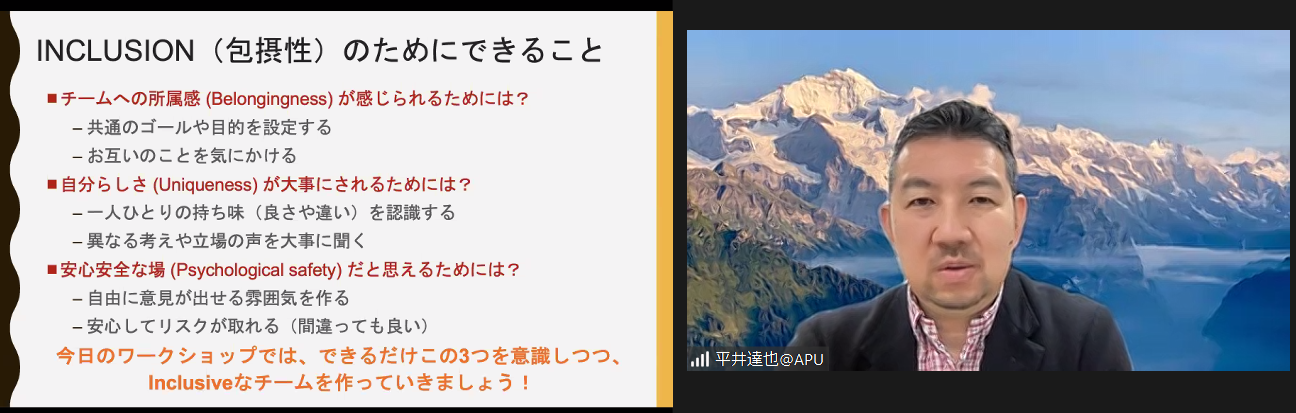 INCLUSION（包摂性）のためにできること

■チームへの所属感 (Belongingness) が感じられるためには？
– 共通のゴールや目的を設定する
– お互いのことを気にかける

■自分らしさ (Uniqueness) が大事にされるためには？
– 一人ひとりの持ち味（良さや違い）を認識する
– 異なる考えや立場の声を大事に聞く

■安心安全な場 (Psychological safety) だと思えるためには？
– 自由に意見が出せる雰囲気を作る
– 安心してリスクが取れる（間違っても良い）

今日のワークショップでは、できるだけこの3つを意識しつつ、Inclusiveなチームを作っていきましょう！

平井達也@APU